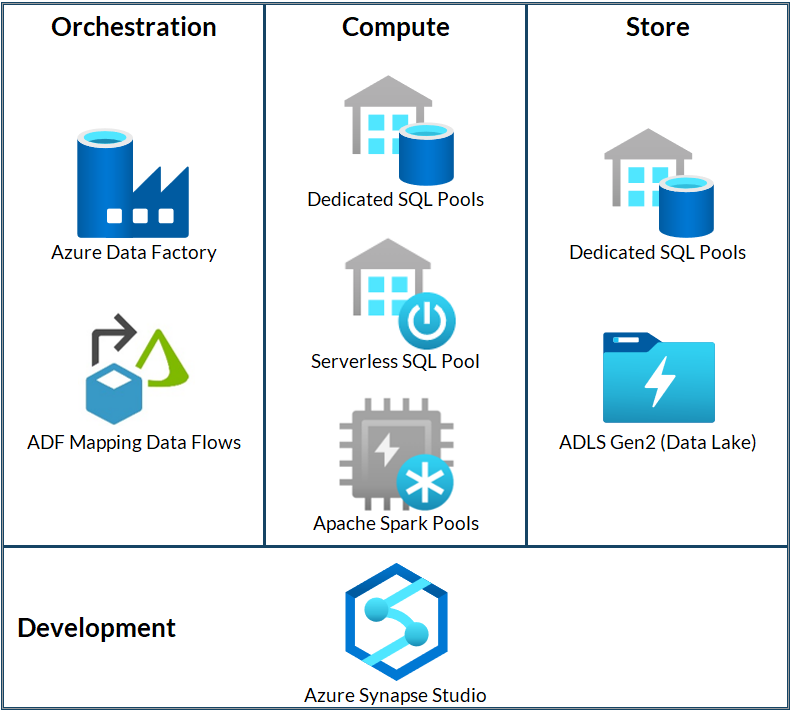 Orchestration

Azure Data Factory

ADF Mapping Data Flows

Compute

Dedicated SQL Pools

Serverless SQL Pool

Apache Spark Pools

Store

Dedicated SQL Pools

ADLS Gen2 (Data Lake)

Development

Azure Synapse Studio